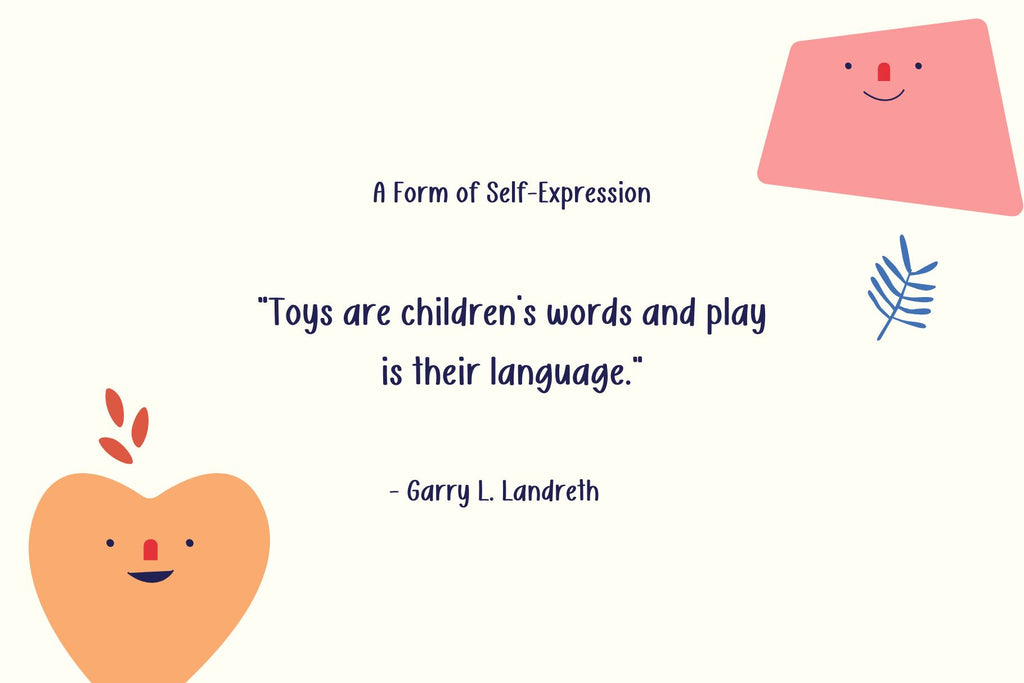 A Form of Self-Expression

"Toys are children's words and play is their language."

- Garry L. Landreth